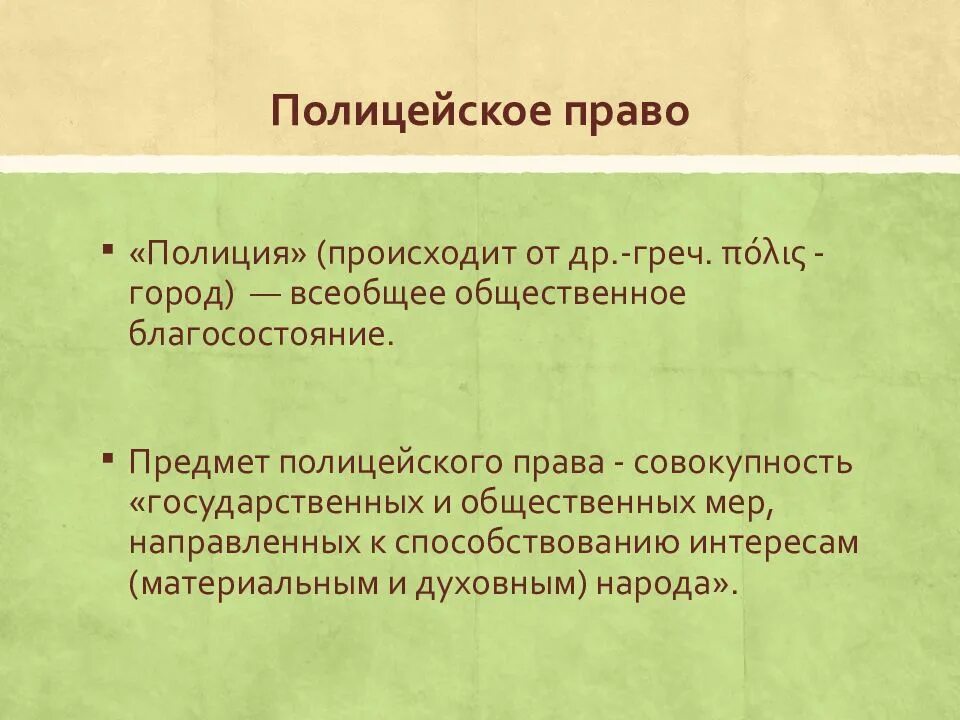 Полицейское право

▪ «Полиция» (происходит от др.-греч. πόλις - город) — всеобщее общественное благосостояние.

▪ Предмет полицейского права - совокупность «государственных и общественных мер, направленных к способствованию интересам (материальным и духовным) народа».